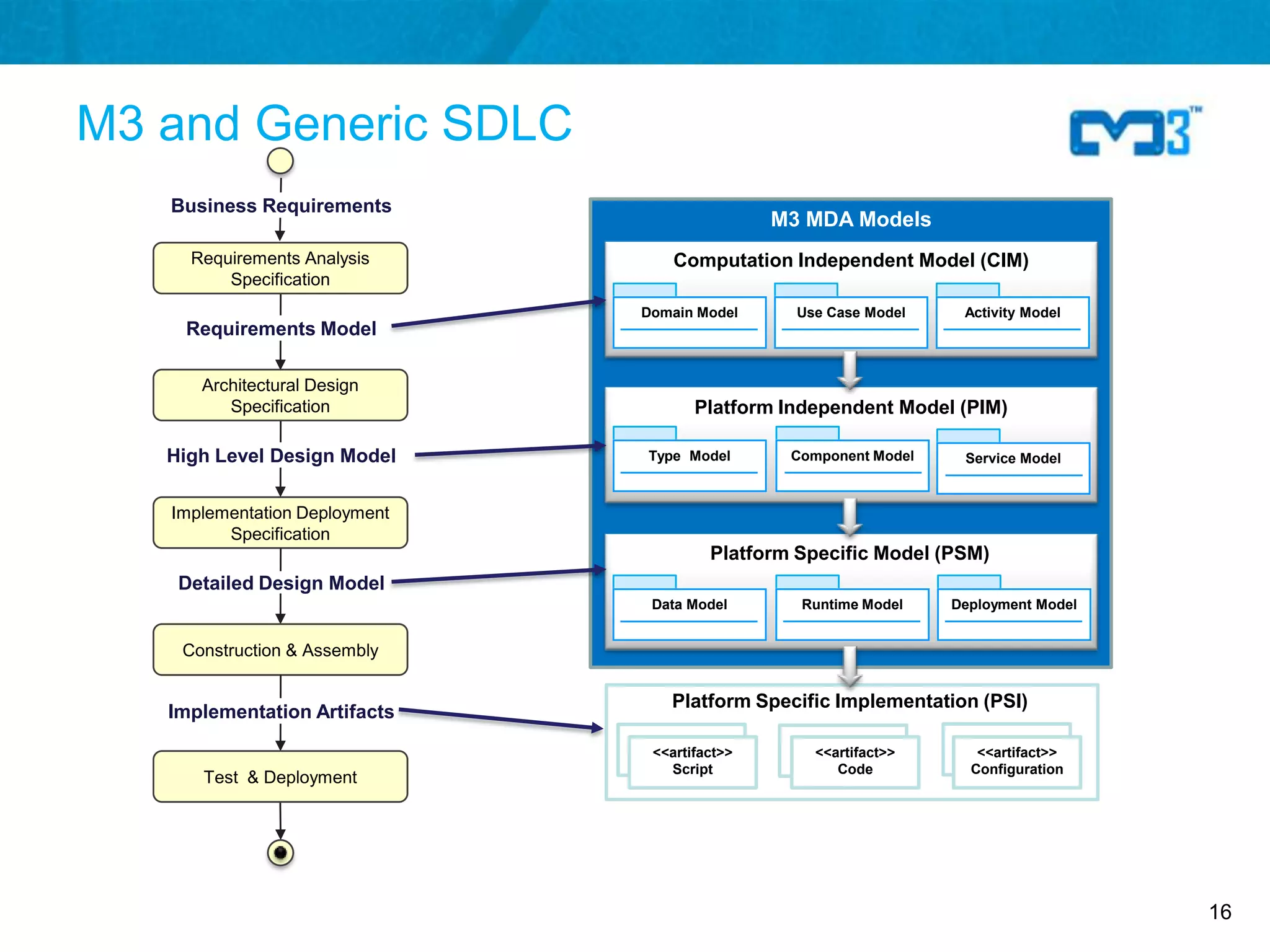 M3 and Generic SDLC

M3™

Business Requirements

Requirements Analysis Specification

Requirements Model

Architectural Design Specification

High Level Design Model

Implementation Deployment Specification

Detailed Design Model

Construction & Assembly

Implementation Artifacts

Test & Deployment

M3 MDA Models

Computation Independent Model (CIM)

Domain Model

Use Case Model

Activity Model

Platform Independent Model (PIM)

Type Model

Component Model

Service Model

Platform Specific Model (PSM)

Data Model

Runtime Model

Deployment Model

Platform Specific Implementation (PSI)

<<artifact>> Script

<<artifact>> Code

<<artifact>> Configuration

16